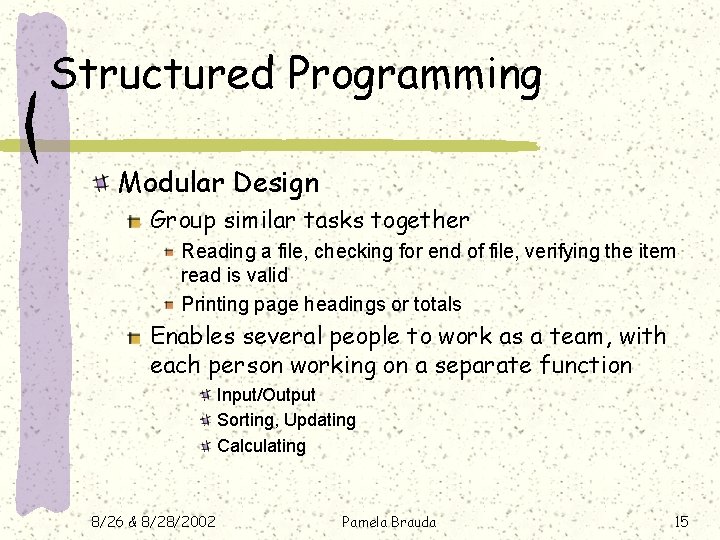 Structured Programming

Modular Design

Group similar tasks together

Reading a file, checking for end of file, verifying the item read is valid

Printing page headings or totals

Enables several people to work as a team, with each person working on a separate function

Input/Output

Sorting, Updating

Calculating

8/26 & 8/28/2002

Pamela Brauda

15